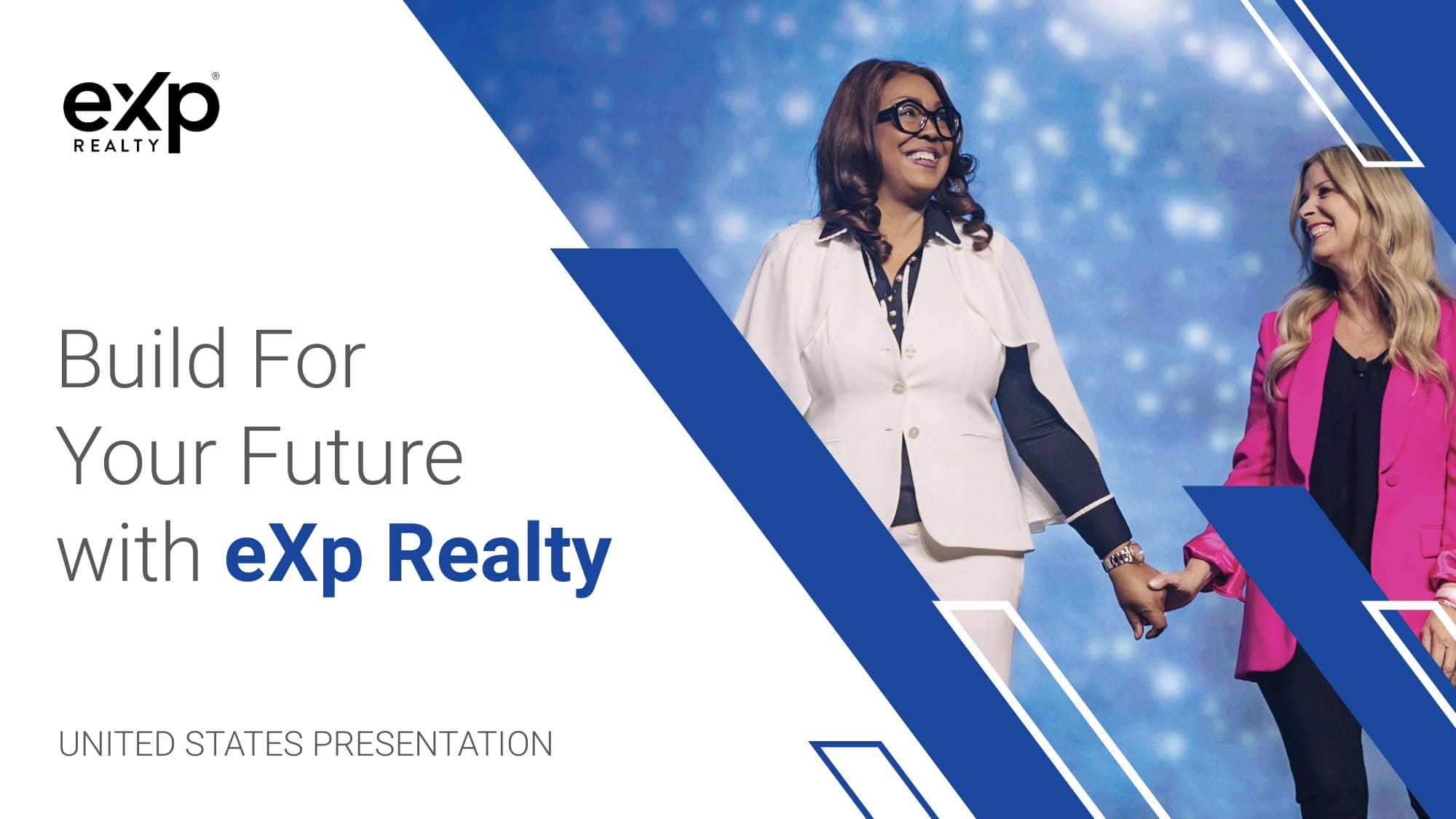 eXp®
REALTY

Build For Your Future with eXp Realty

UNITED STATES PRESENTATION